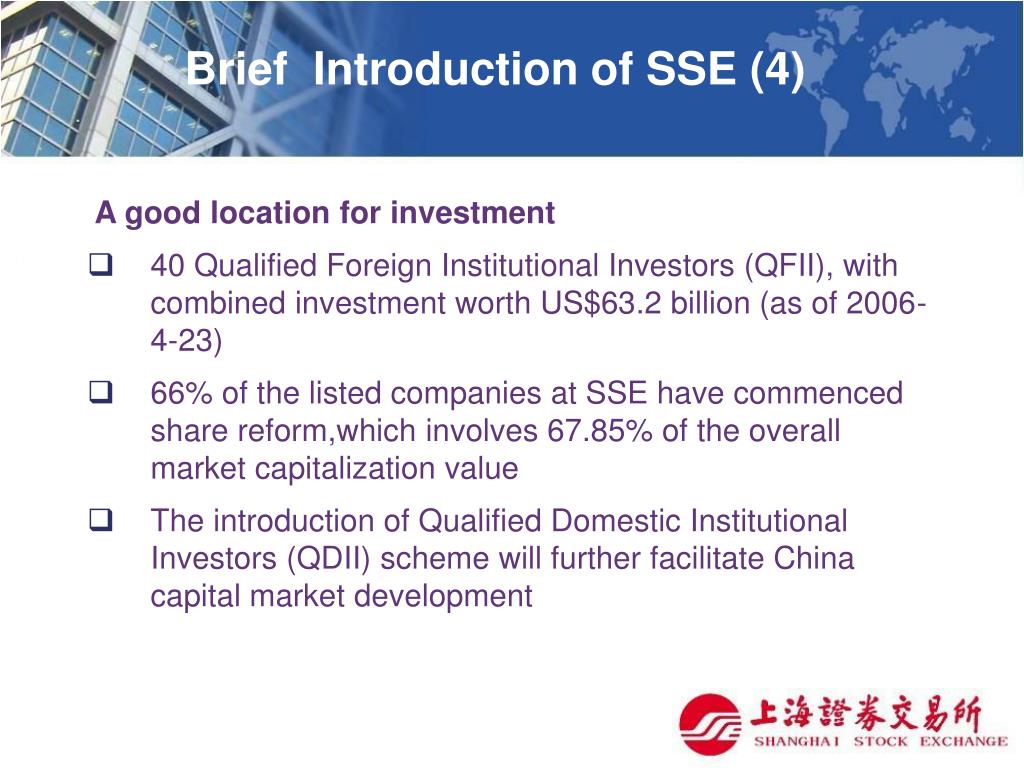 Brief Introduction of SSE (4)

A good location for investment

❑ 40 Qualified Foreign Institutional Investors (QFII), with combined investment worth US$63.2 billion (as of 2006-4-23)

❑ 66% of the listed companies at SSE have commenced share reform,which involves 67.85% of the overall market capitalization value

❑ The introduction of Qualified Domestic Institutional Investors (QDII) scheme will further facilitate China capital market development

上海證券交易所
SHANGHAI STOCK EXCHANGE